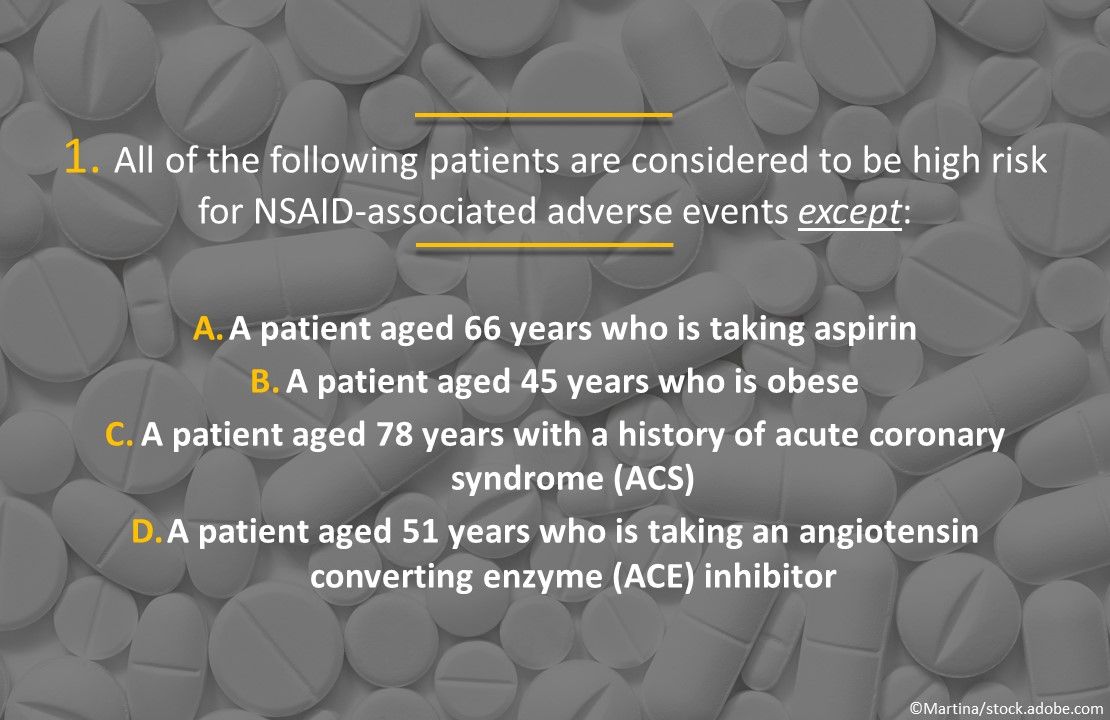 1. All of the following patients are considered to be high risk for NSAID-associated adverse events except:

A. A patient aged 66 years who is taking aspirin

B. A patient aged 45 years who is obese

C. A patient aged 78 years with a history of acute coronary syndrome (ACS)

D. A patient aged 51 years who is taking an angiotensin converting enzyme (ACE) inhibitor

©Martina/stock.adobe.com